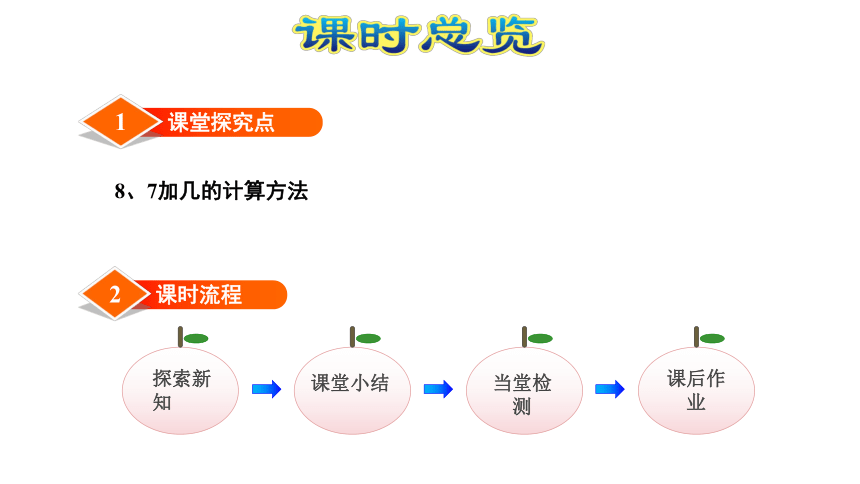 课时总览

1 课堂探究点

8、7加几的计算方法

2 课时流程

探索新知

课堂小结

当堂检测

课后作业